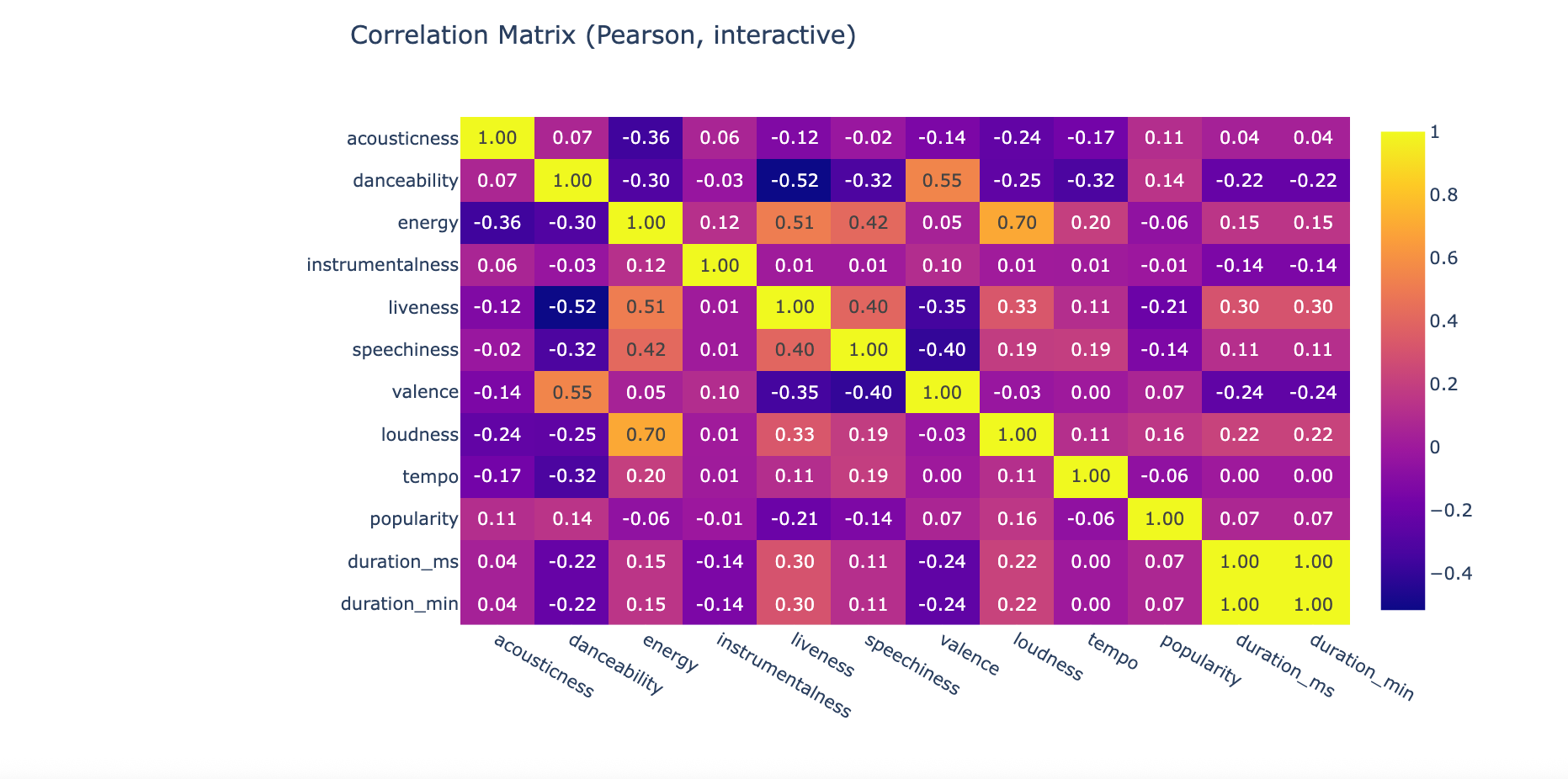 Correlation Matrix (Pearson, interactive)

| | acousticness | danceability | energy | instrumentalness | liveness | speechiness | valence | loudness | tempo | popularity | duration_ms | duration_min |
|---|---|---|---|---|---|---|---|---|---|---|---|---|
| acousticness | 1.00 | 0.07 | -0.36 | 0.06 | -0.12 | -0.02 | -0.14 | -0.24 | -0.17 | 0.11 | 0.04 | 0.04 |
| danceability | 0.07 | 1.00 | -0.30 | -0.03 | -0.52 | -0.32 | 0.55 | -0.25 | -0.32 | 0.14 | -0.22 | -0.22 |
| energy | -0.36 | -0.30 | 1.00 | 0.12 | 0.51 | 0.42 | 0.05 | 0.70 | 0.20 | -0.06 | 0.15 | 0.15 |
| instrumentalness | 0.06 | -0.03 | 0.12 | 1.00 | 0.01 | 0.01 | 0.10 | 0.01 | 0.01 | -0.01 | -0.14 | -0.14 |
| liveness | -0.12 | -0.52 | 0.51 | 0.01 | 1.00 | 0.40 | -0.35 | 0.33 | 0.11 | -0.21 | 0.30 | 0.30 |
| speechiness | -0.02 | -0.32 | 0.42 | 0.01 | 0.40 | 1.00 | -0.40 | 0.19 | 0.19 | -0.14 | 0.11 | 0.11 |
| valence | -0.14 | 0.55 | 0.05 | 0.10 | -0.35 | -0.40 | 1.00 | -0.03 | 0.00 | 0.07 | -0.24 | -0.24 |
| loudness | -0.24 | -0.25 | 0.70 | 0.01 | 0.33 | 0.19 | -0.03 | 1.00 | 0.11 | 0.16 | 0.22 | 0.22 |
| tempo | -0.17 | -0.32 | 0.20 | 0.01 | 0.11 | 0.19 | 0.00 | 0.11 | 1.00 | -0.06 | 0.00 | 0.00 |
| popularity | 0.11 | 0.14 | -0.06 | -0.01 | -0.21 | -0.14 | 0.07 | 0.16 | -0.06 | 1.00 | 0.07 | 0.07 |
| duration_ms | 0.04 | -0.22 | 0.15 | -0.14 | 0.30 | 0.11 | -0.24 | 0.22 | 0.00 | 0.07 | 1.00 | 1.00 |
| duration_min | 0.04 | -0.22 | 0.15 | -0.14 | 0.30 | 0.11 | -0.24 | 0.22 | 0.00 | 0.07 | 1.00 | 1.00 |

1
0.8
0.6
0.4
0.2
0
−0.2
−0.4